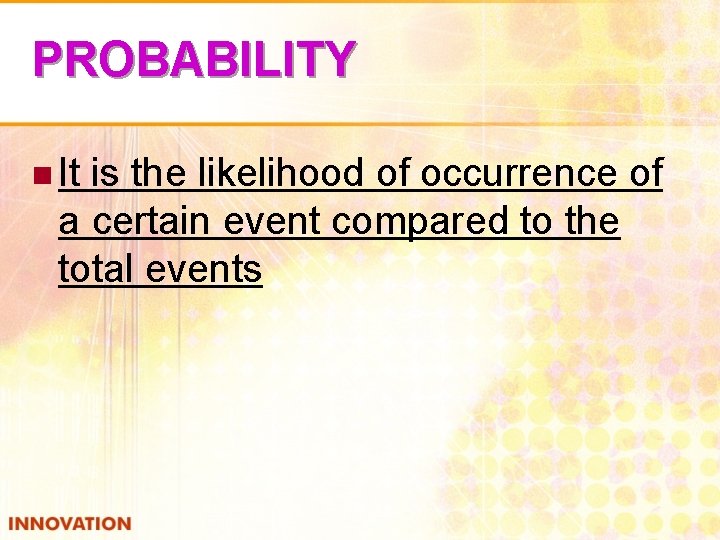 PROBABILITY

It is the likelihood of occurrence of a certain event compared to the total events

INNOVATION